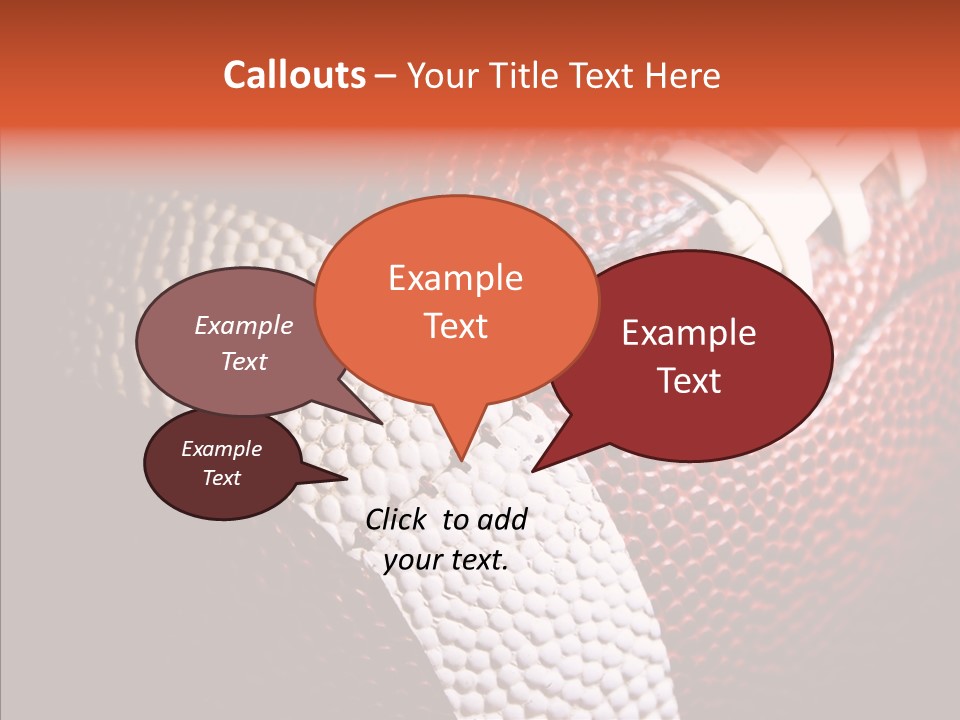 Callouts – Your Title Text Here

Example Text

Example Text

Example Text

Example Text

Click to add your text.